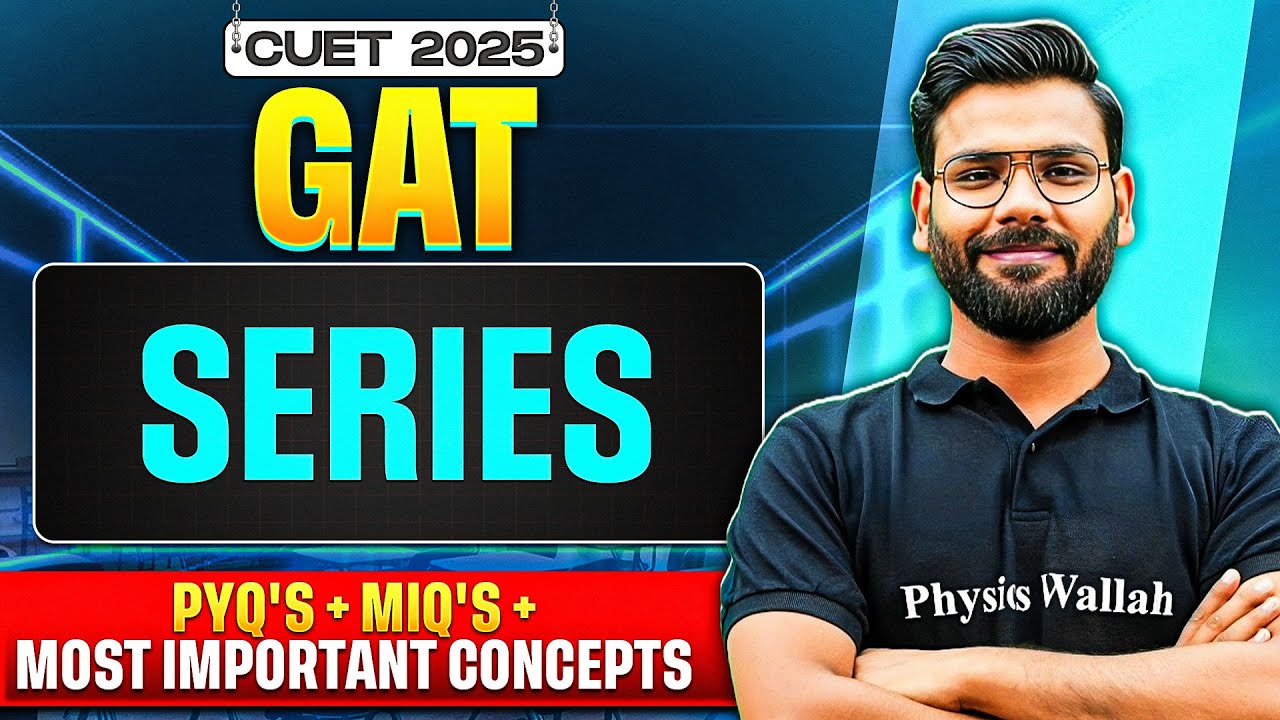 CUET 2025

GAT

SERIES

PYQ'S + MIQ'S +
MOST IMPORTANT CONCEPTS

Physics Wallah